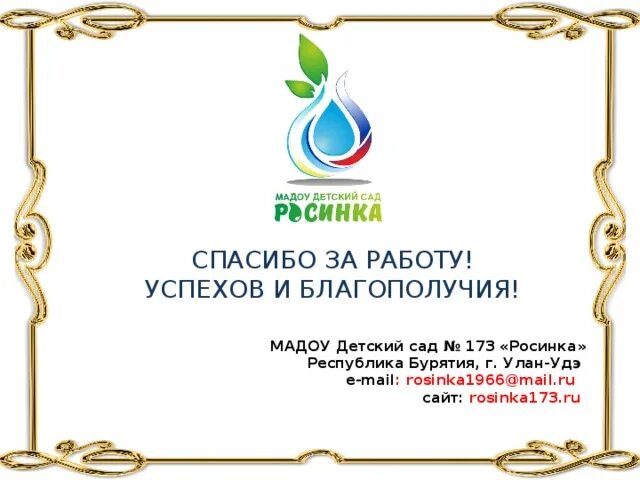 МАДОУ ДЕТСКИЙ САД
РОСИНКА

СПАСИБО ЗА РАБОТУ!
УСПЕХОВ И БЛАГОПОЛУЧИЯ!

МАДОУ Детский сад № 173 «Росинка»
Республика Бурятия, г. Улан-Удэ
e-mail: rosinka1966@mail.ru
сайт: rosinka173.ru